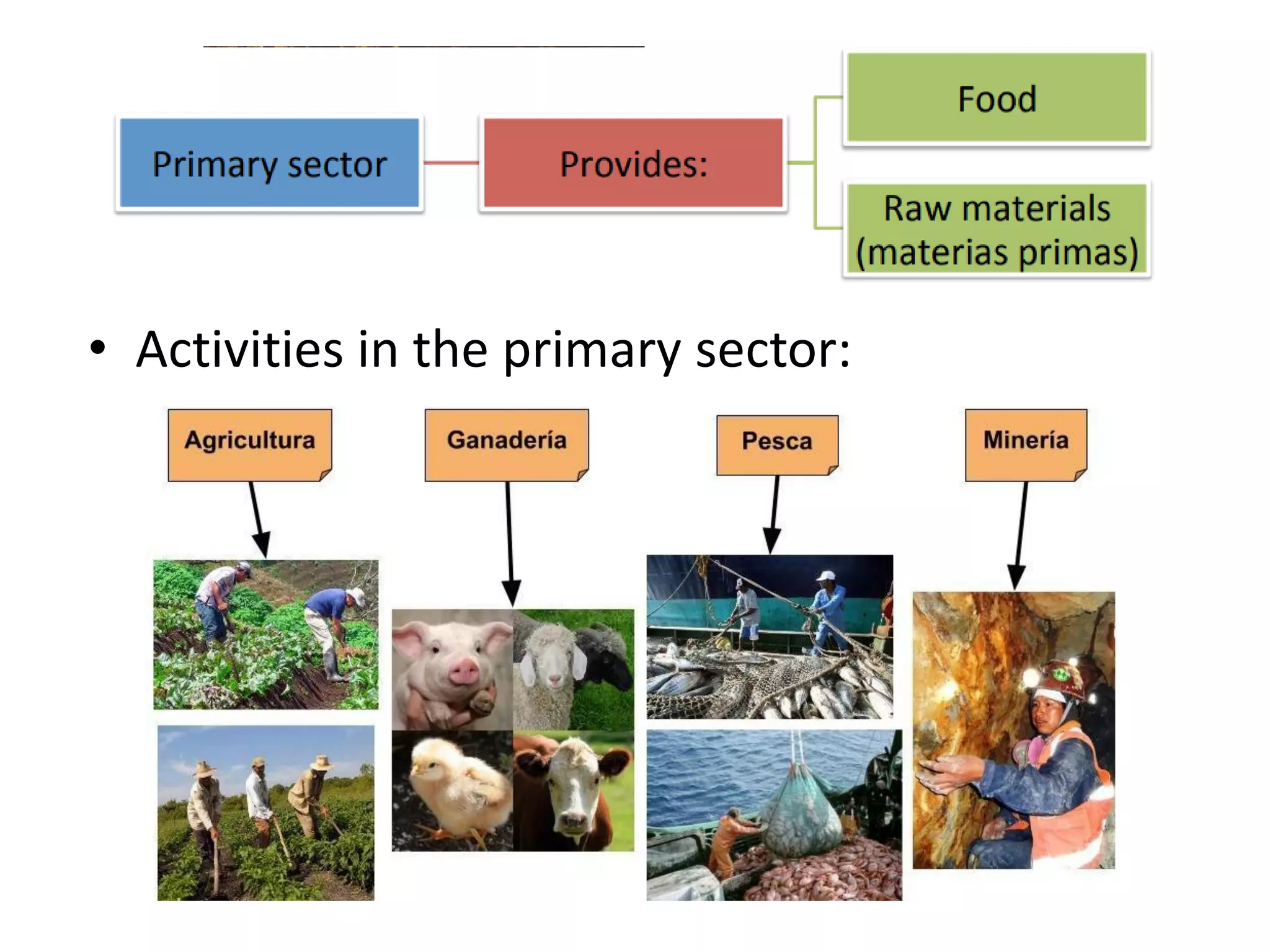 Primary sector

Provides:

Food

Raw materials (materias primas)

• Activities in the primary sector:

Agricultura

Ganadería

Pesca

Minería